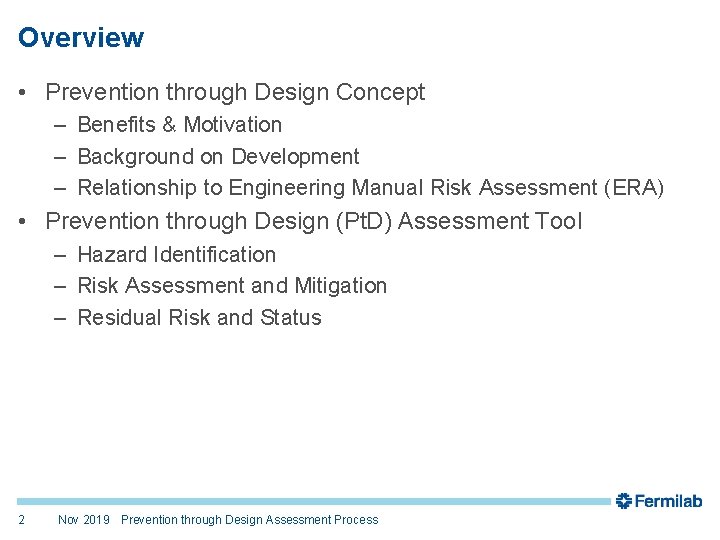 Overview

• Prevention through Design Concept
– Benefits & Motivation
– Background on Development
– Relationship to Engineering Manual Risk Assessment (ERA)
• Prevention through Design (PtD) Assessment Tool
– Hazard Identification
– Risk Assessment and Mitigation
– Residual Risk and Status

Fermilab

2 Nov 2019 Prevention through Design Assessment Process